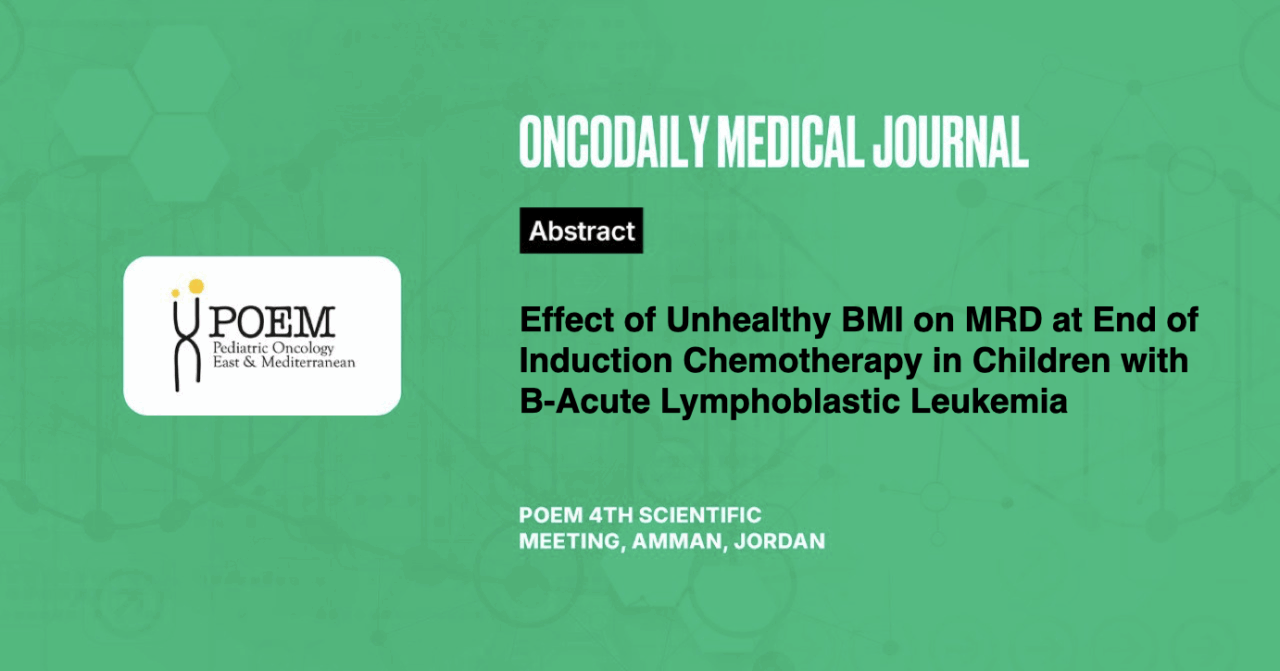 POEM
Pediatric Oncology
East & Mediterranean

ONCODAILY MEDICAL JOURNAL

Abstract

Effect of Unhealthy BMI on MRD at End of Induction Chemotherapy in Children with B-Acute Lymphoblastic Leukemia

POEM 4TH SCIENTIFIC MEETING, AMMAN, JORDAN